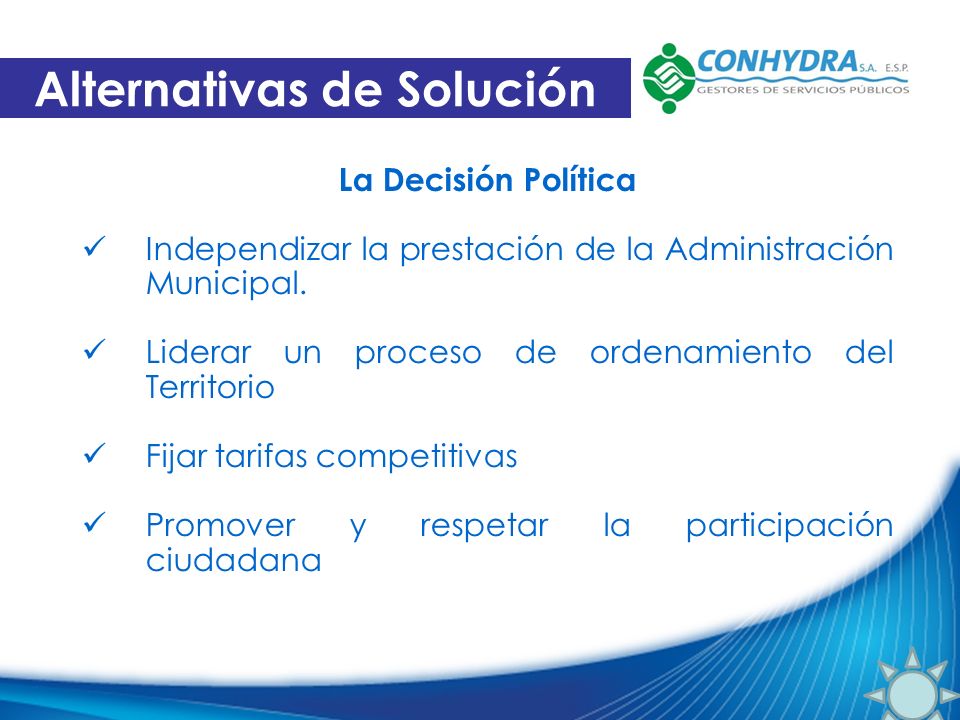 Alternativas de Solución

CONHYDRA S.A. E.S.P.
GESTORES DE SERVICIOS PÚBLICOS

La Decisión Política

✓ Independizar la prestación de la Administración Municipal.

✓ Liderar un proceso de ordenamiento del Territorio

✓ Fijar tarifas competitivas

✓ Promover y respetar la participación ciudadana